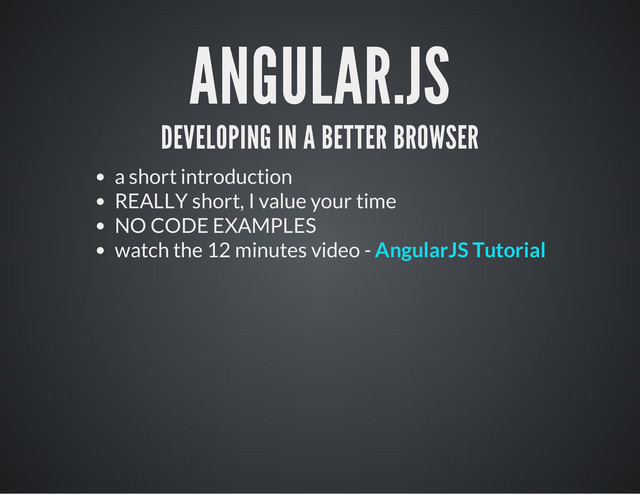 ANGULAR.JS

DEVELOPING IN A BETTER BROWSER

- a short introduction
- REALLY short, I value your time
- NO CODE EXAMPLES
- watch the 12 minutes video - AngularJS Tutorial